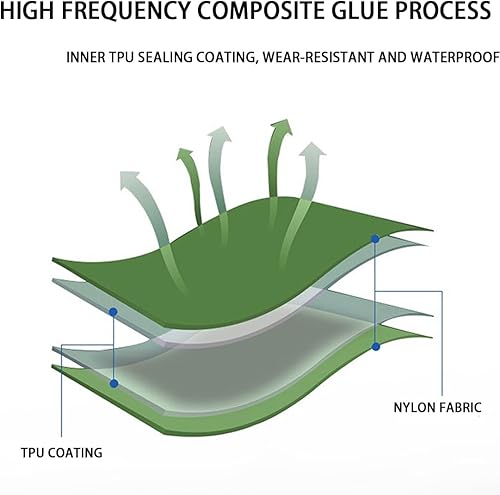 HIGH FREQUENCY COMPOSITE GLUE PROCESS

INNER TPU SEALING COATING, WEAR-RESISTANT AND WATERPROOF

NYLON FABRIC

TPU COATING